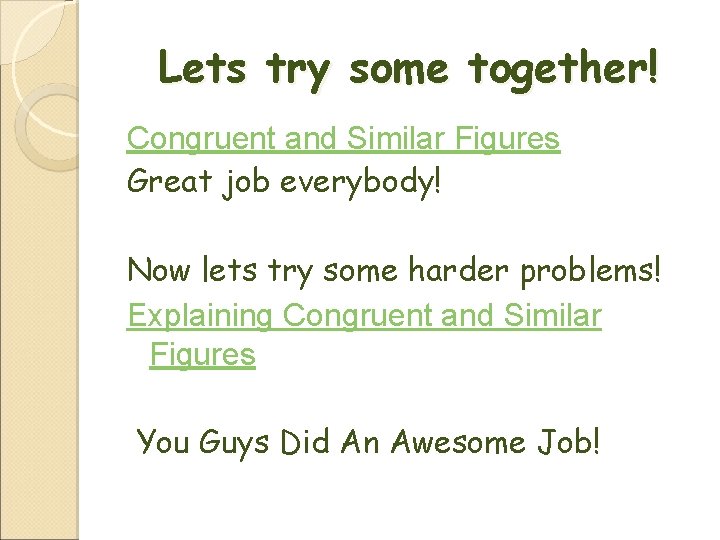 Lets try some together!

Congruent and Similar Figures
Great job everybody!

Now lets try some harder problems!
Explaining Congruent and Similar Figures

You Guys Did An Awesome Job!